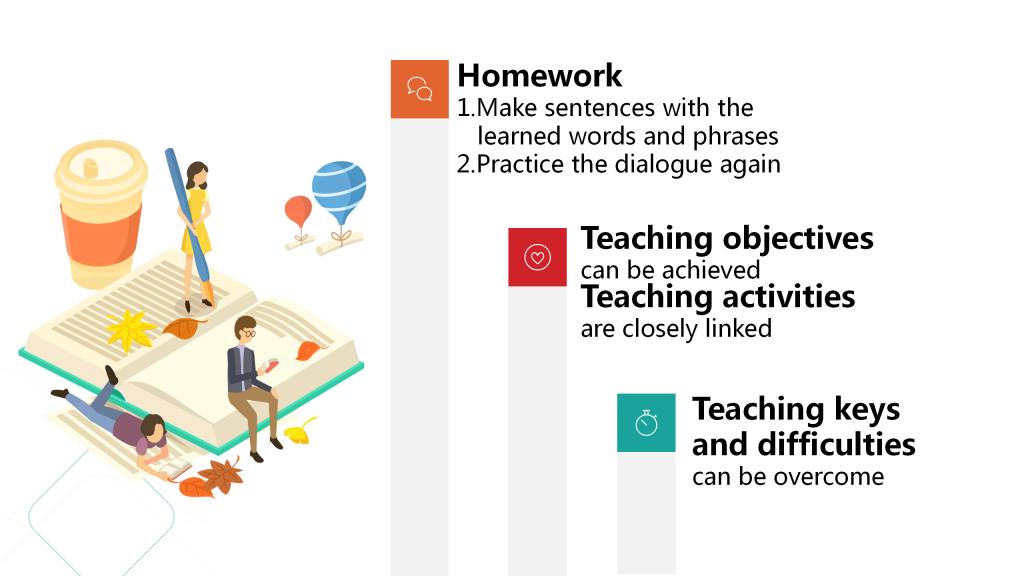 Homework
1.Make sentences with the learned words and phrases
2.Practice the dialogue again

Teaching objectives can be achieved
Teaching activities are closely linked

Teaching keys and difficulties can be overcome